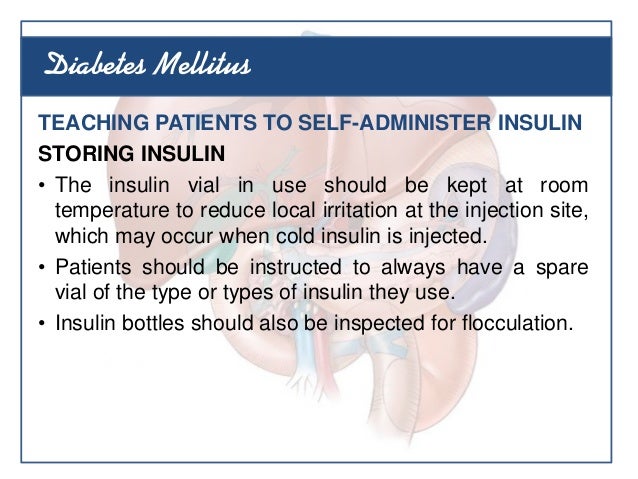 Diabetes Mellitus

TEACHING PATIENTS TO SELF-ADMINISTER INSULIN

STORING INSULIN

• The insulin vial in use should be kept at room temperature to reduce local irritation at the injection site, which may occur when cold insulin is injected.

• Patients should be instructed to always have a spare vial of the type or types of insulin they use.

• Insulin bottles should also be inspected for flocculation.